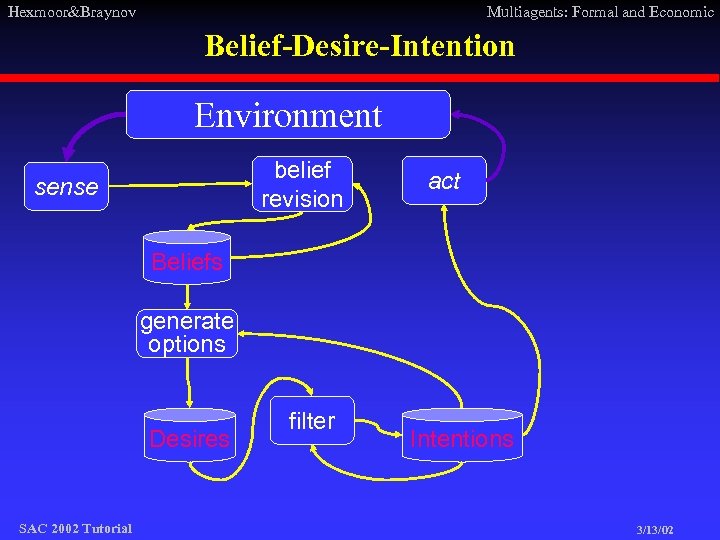 Hexmoor&Braynov

Multiagents: Formal and Economic

Belief-Desire-Intention

Environment

sense

belief revision

act

Beliefs

generate options

Desires

filter

Intentions

SAC 2002 Tutorial

3/13/02